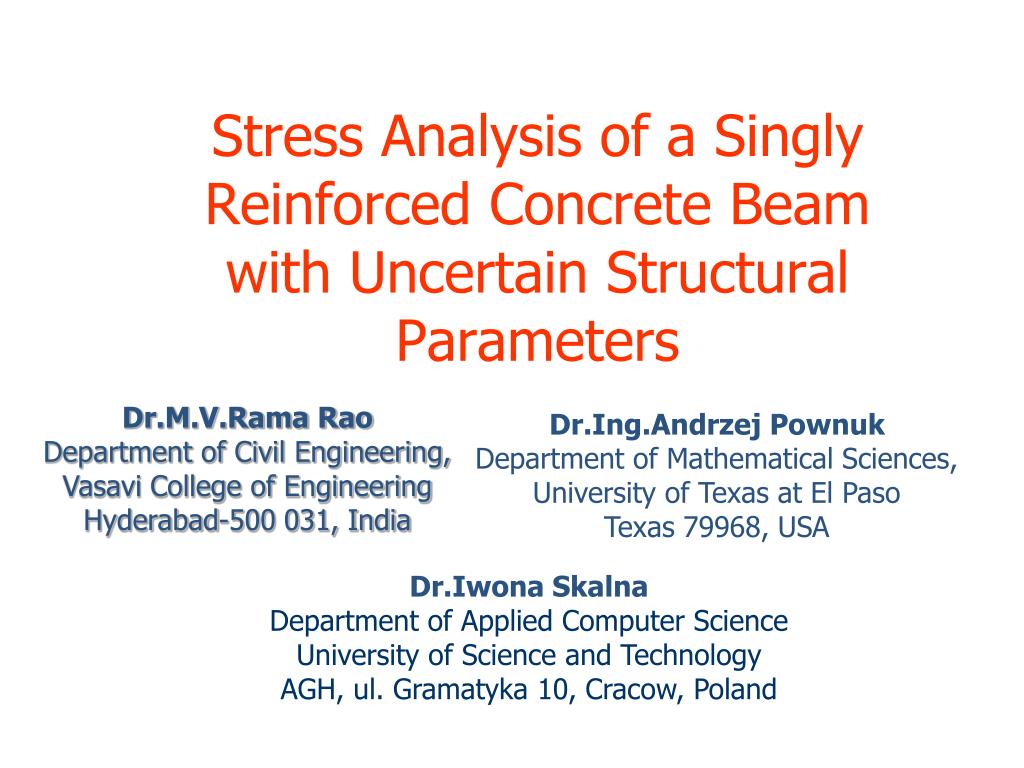 Stress Analysis of a Singly Reinforced Concrete Beam with Uncertain Structural Parameters

Dr.M.V.Rama Rao
Department of Civil Engineering,
Vasavi College of Engineering
Hyderabad-500 031, India

Dr.Ing.Andrzej Pownuk
Department of Mathematical Sciences,
University of Texas at El Paso
Texas 79968, USA

Dr.Iwona Skalna
Department of Applied Computer Science
University of Science and Technology
AGH, ul. Gramatyka 10, Cracow, Poland